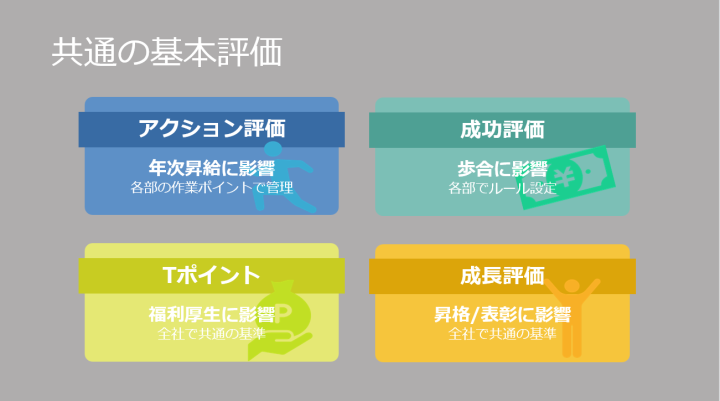 共通の基本評価

アクション評価

年次昇給に影響
各部の作業ポイントで管理

成功評価

歩合に影響
各部でルール設定

Tポイント

福利厚生に影響
全社で共通の基準

成長評価

昇格/表彰に影響
全社で共通の基準